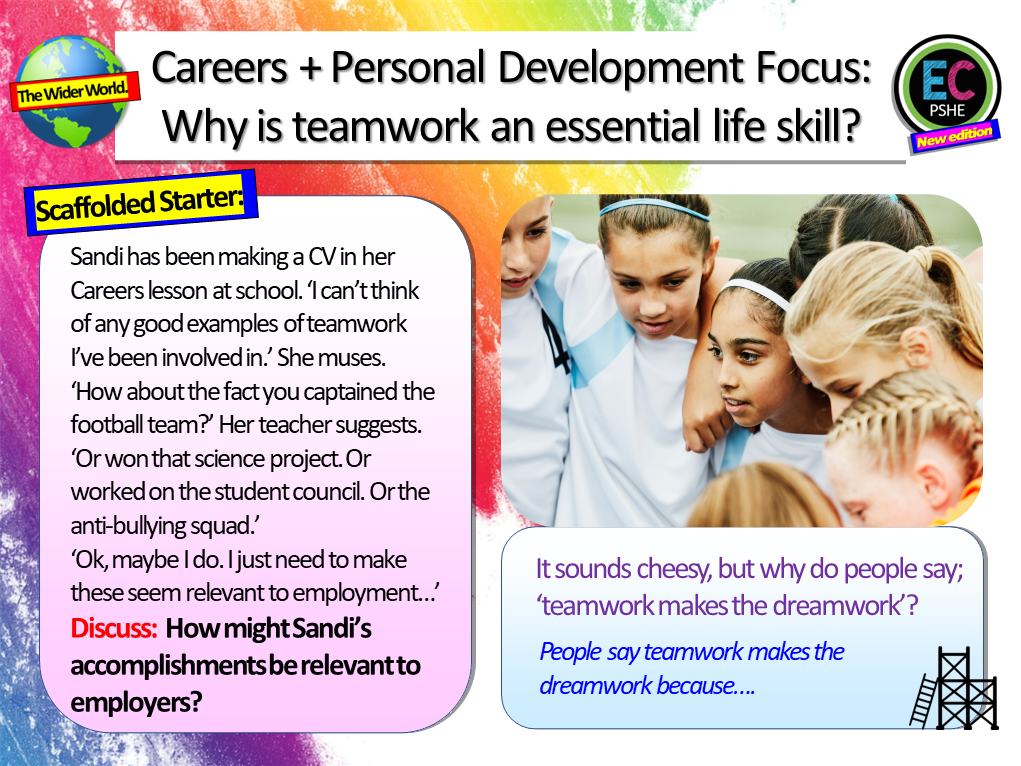 The Wider World.

Careers + Personal Development Focus: Why is teamwork an essential life skill?

EC PSHE New edition

Scaffolded Starter:

Sandi has been making a CV in her Careers lesson at school. 'I can't think of any good examples of teamwork I've been involved in.' She muses. 'How about the fact you captained the football team?' Her teacher suggests. 'Or won that science project. Or worked on the student council. Or the anti-bullying squad.'
'Ok, maybe I do. I just need to make these seem relevant to employment…'

Discuss: How might Sandi's accomplishments be relevant to employers?

It sounds cheesy, but why do people say; 'teamwork makes the dreamwork'?

People say teamwork makes the dreamwork because….